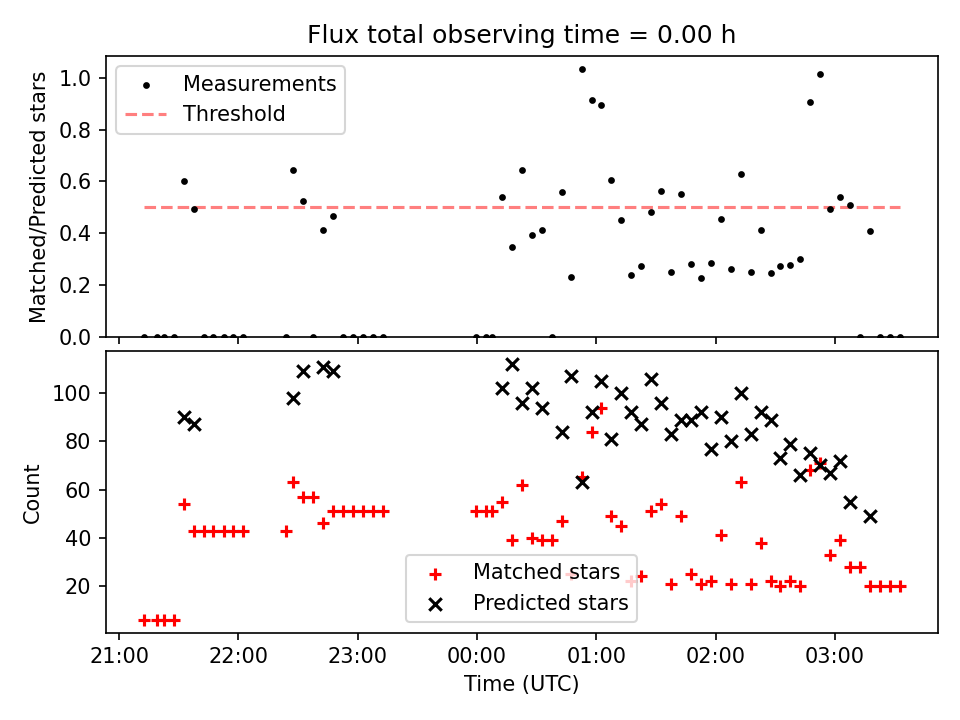 Flux total observing time = 0.00 h

Measurements
Threshold

Matched/Predicted stars
1.0
0.8
0.6
0.4
0.2
0.0

Count
100
80
60
40
20

Matched stars
Predicted stars

21:00
22:00
23:00
00:00
01:00
02:00
03:00
Time (UTC)